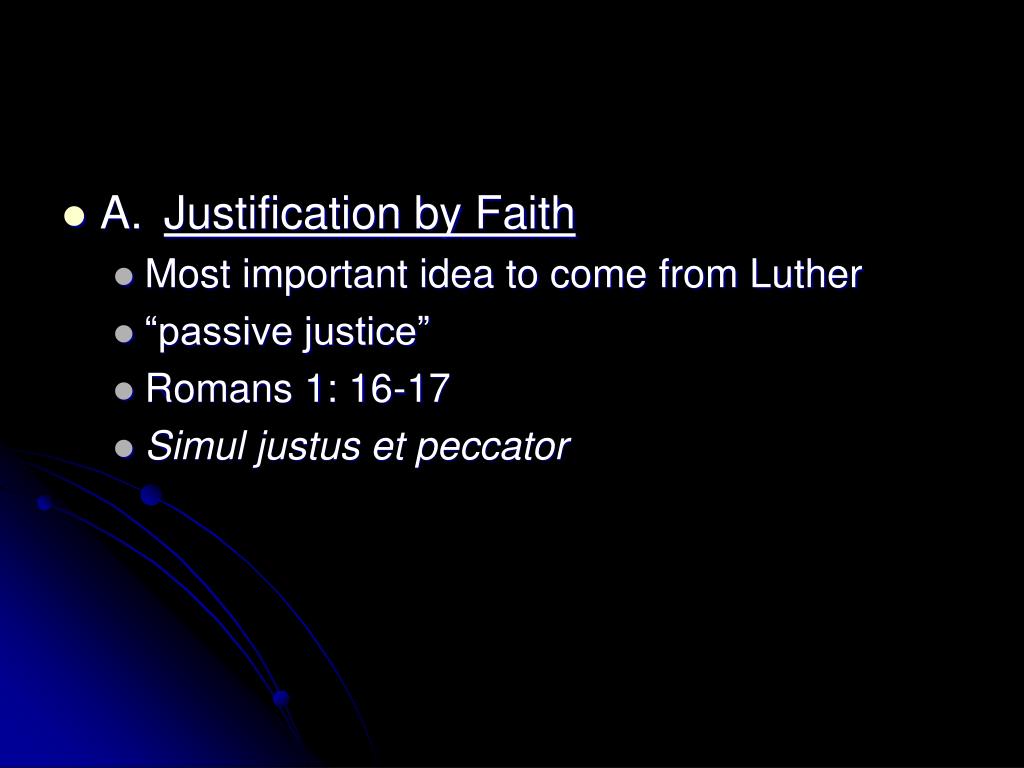 A. Justification by Faith

Most important idea to come from Luther

“passive justice”

Romans 1: 16-17

Simul justus et peccator